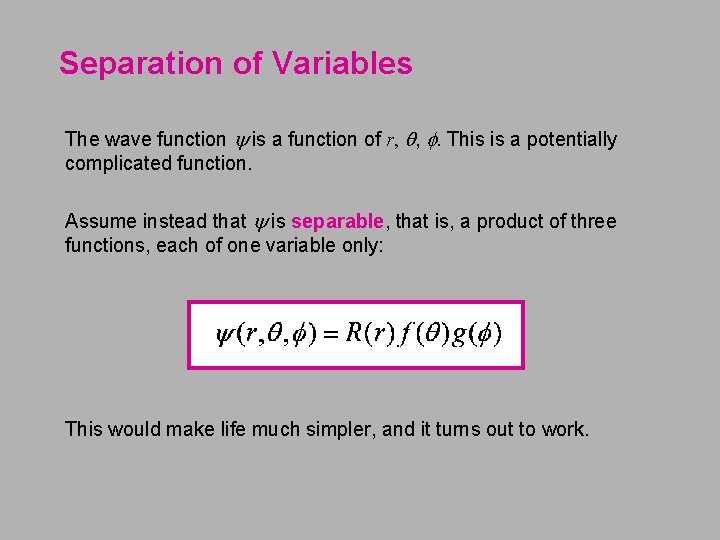 Separation of Variables

The wave function $\psi$ is a function of $r$, $\theta$, $\phi$. This is a potentially complicated function.

Assume instead that $\psi$ is separable, that is, a product of three functions, each of one variable only:

$\psi(r,\theta,\phi) = R(r)f(\theta)g(\phi)$

This would make life much simpler, and it turns out to work.